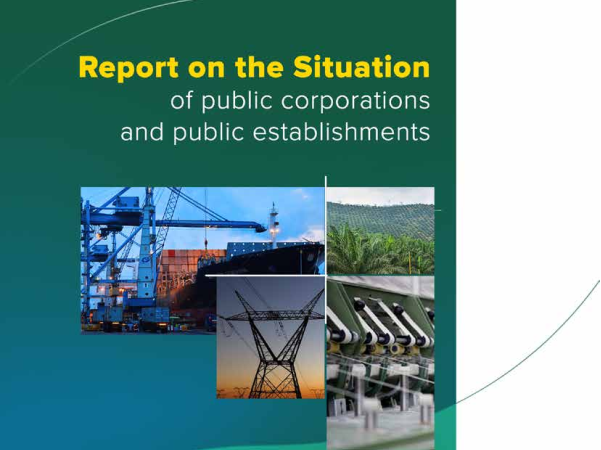 Report on the Situation
of public corporations
and public establishments